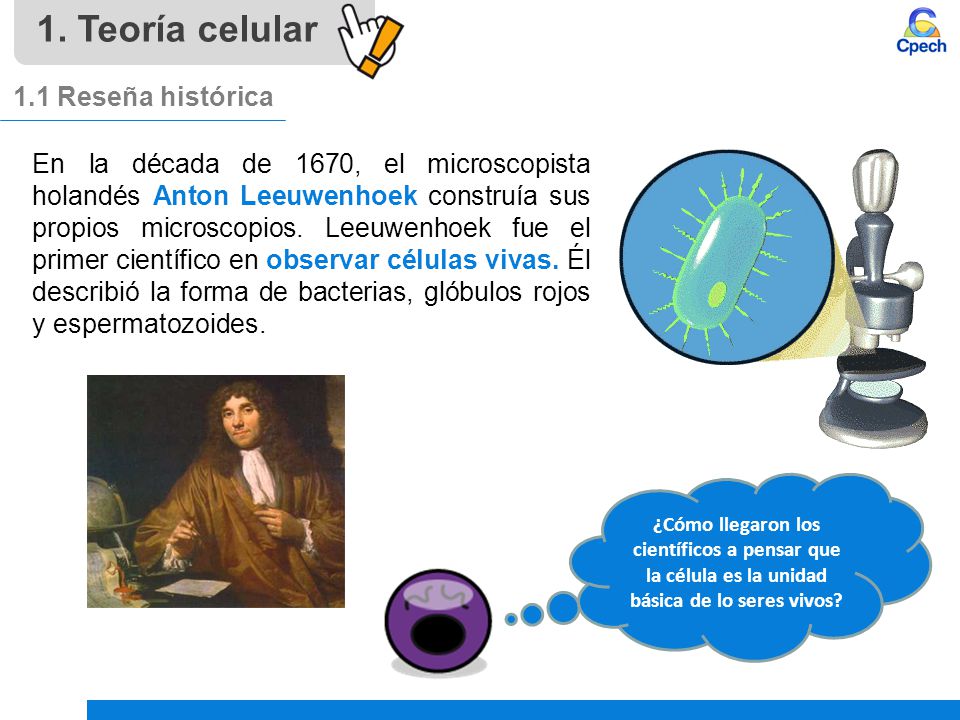 1. Teoría celular

Cpech

1.1 Reseña histórica

En la década de 1670, el microscopista holandés Anton Leeuwenhoek construía sus propios microscopios. Leeuwenhoek fue el primer científico en observar células vivas. Él describió la forma de bacterias, glóbulos rojos y espermatozoides.

¿Cómo llegaron los científicos a pensar que la célula es la unidad básica de lo seres vivos?